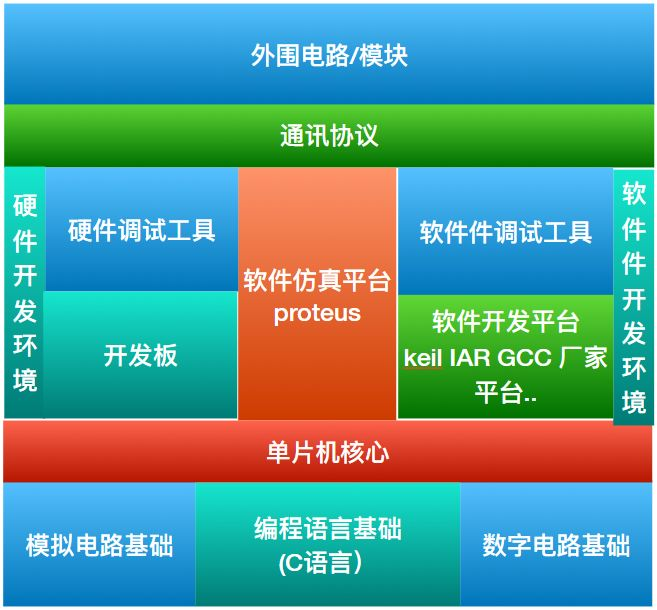 外围电路/模块

通讯协议

硬件开发环境

硬件调试工具

开发板

软件仿真平台 proteus

软件件调试工具

软件开发平台 keil IAR GCC 厂家平台..

软件件开发环境

单片机核心

模拟电路基础

编程语言基础 (C语言)

数字电路基础